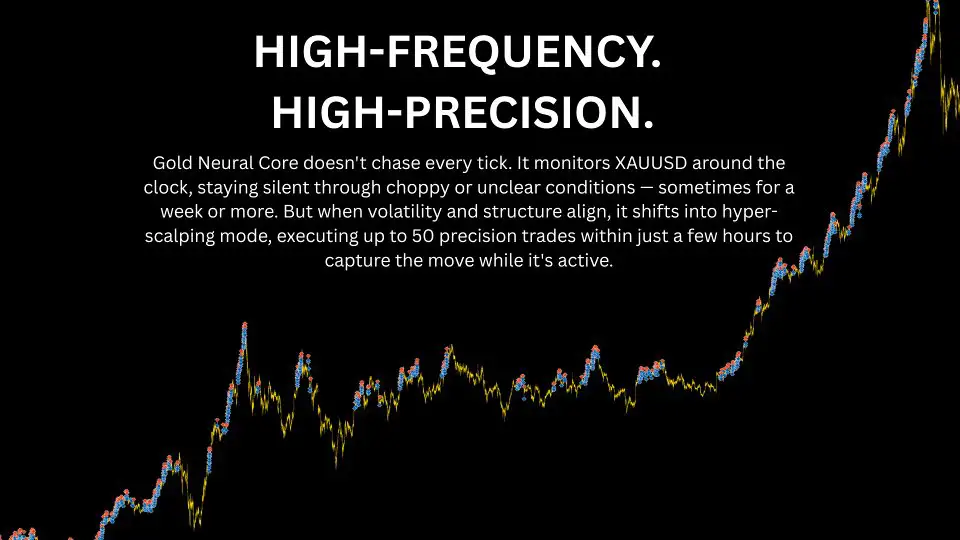 HIGH-FREQUENCY.
HIGH-PRECISION.

Gold Neural Core doesn't chase every tick. It monitors XAUUSD around the clock, staying silent through choppy or unclear conditions — sometimes for a week or more. But when volatility and structure align, it shifts into hyper-scalping mode, executing up to 50 precision trades within just a few hours to capture the move while it's active.